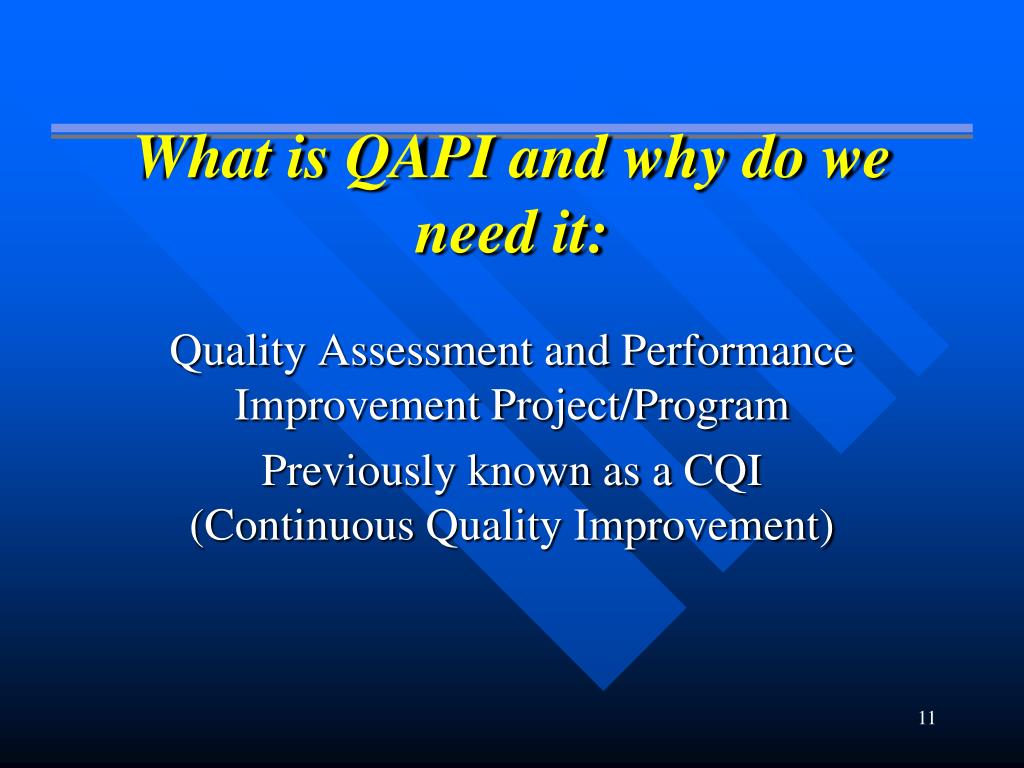 What is QAPI and why do we need it:

Quality Assessment and Performance Improvement Project/Program

Previously known as a CQI (Continuous Quality Improvement)

11